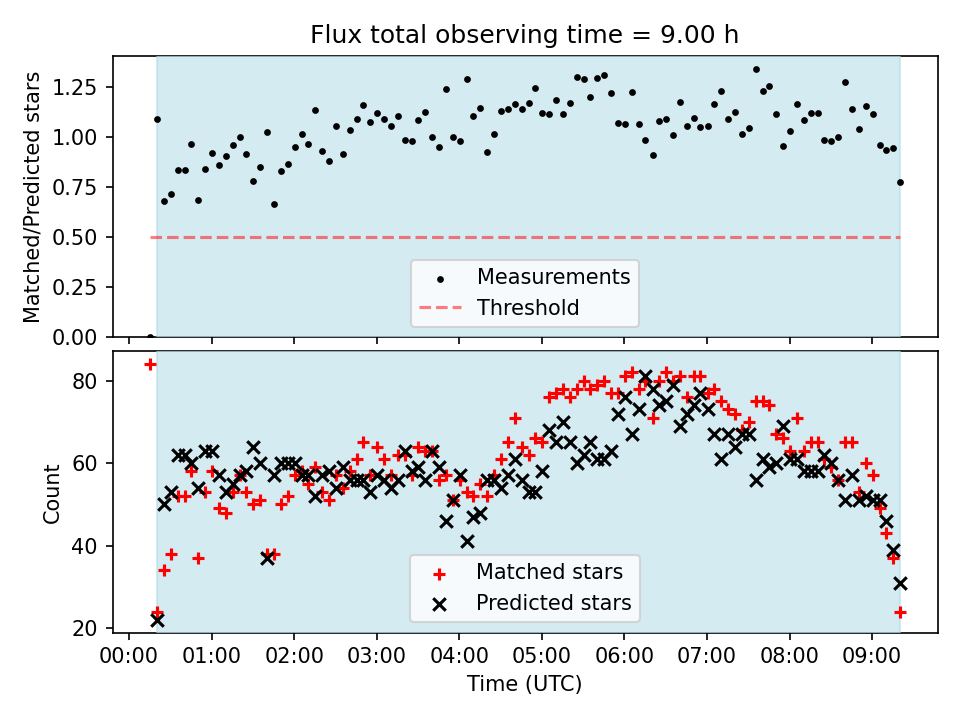 Flux total observing time = 9.00 h

Matched/Predicted stars

1.25
1.00
0.75
0.50
0.25
0.00

Measurements
Threshold

Count

80
60
40
20

Matched stars
Predicted stars

00:00 01:00 02:00 03:00 04:00 05:00 06:00 07:00 08:00 09:00

Time (UTC)